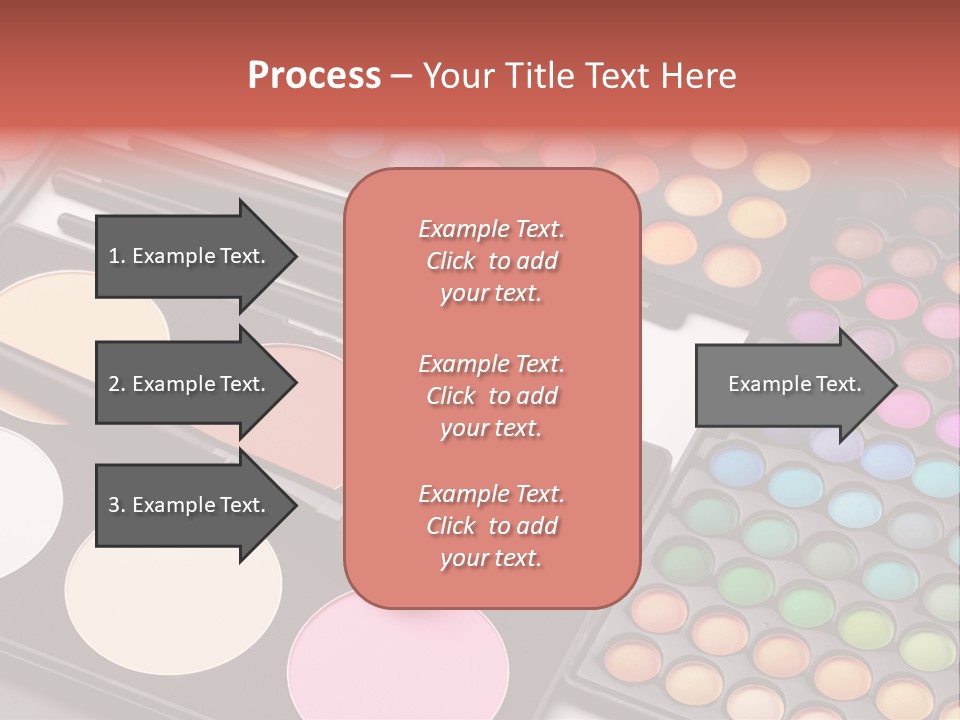 Process – Your Title Text Here

1. Example Text.

2. Example Text.

3. Example Text.

Example Text. Click to add your text.

Example Text. Click to add your text.

Example Text. Click to add your text.

Example Text.